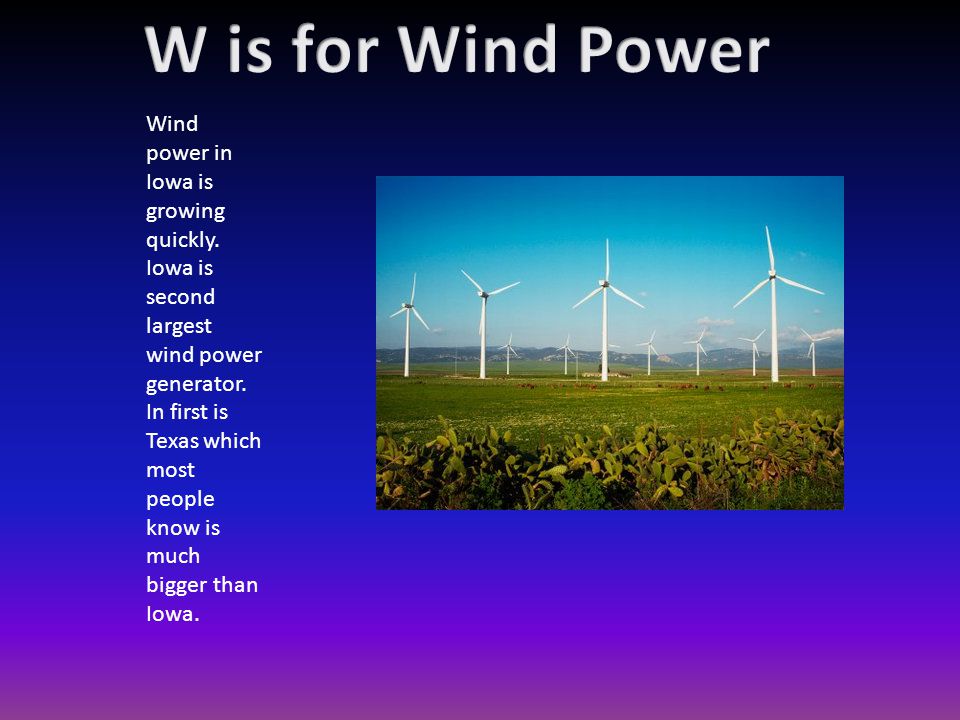 W is for Wind Power

Wind power in Iowa is growing quickly. Iowa is second largest wind power generator. In first is Texas which most people know is much bigger than Iowa.